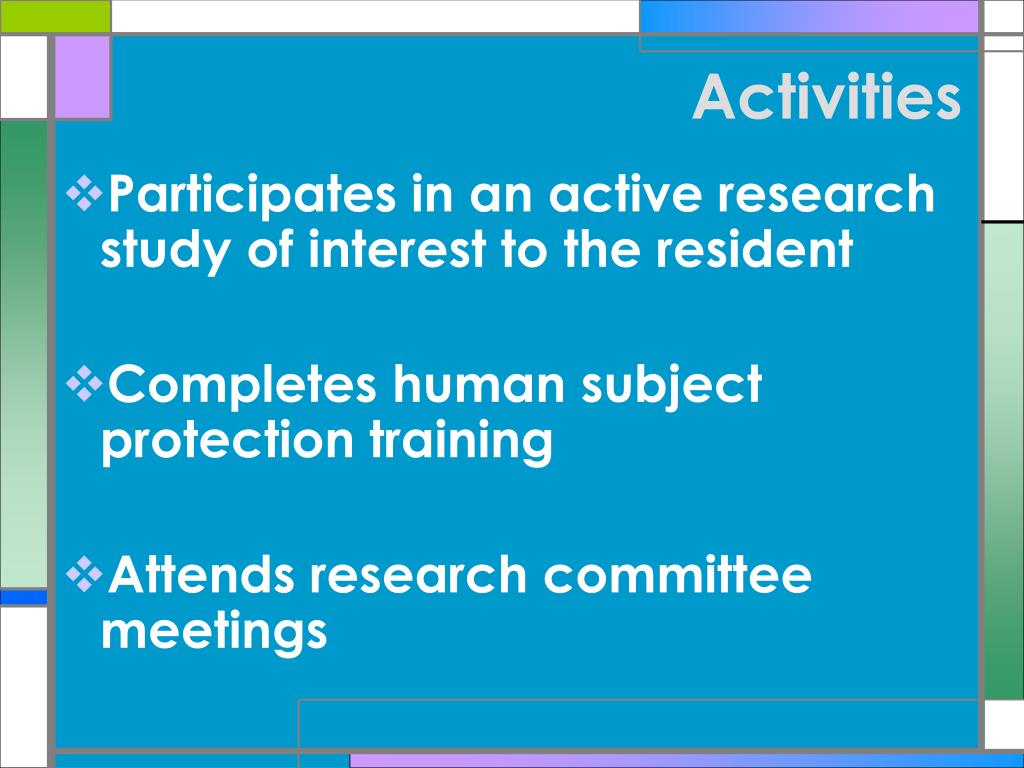 Activities

❖Participates in an active research study of interest to the resident

❖Completes human subject protection training

❖Attends research committee meetings